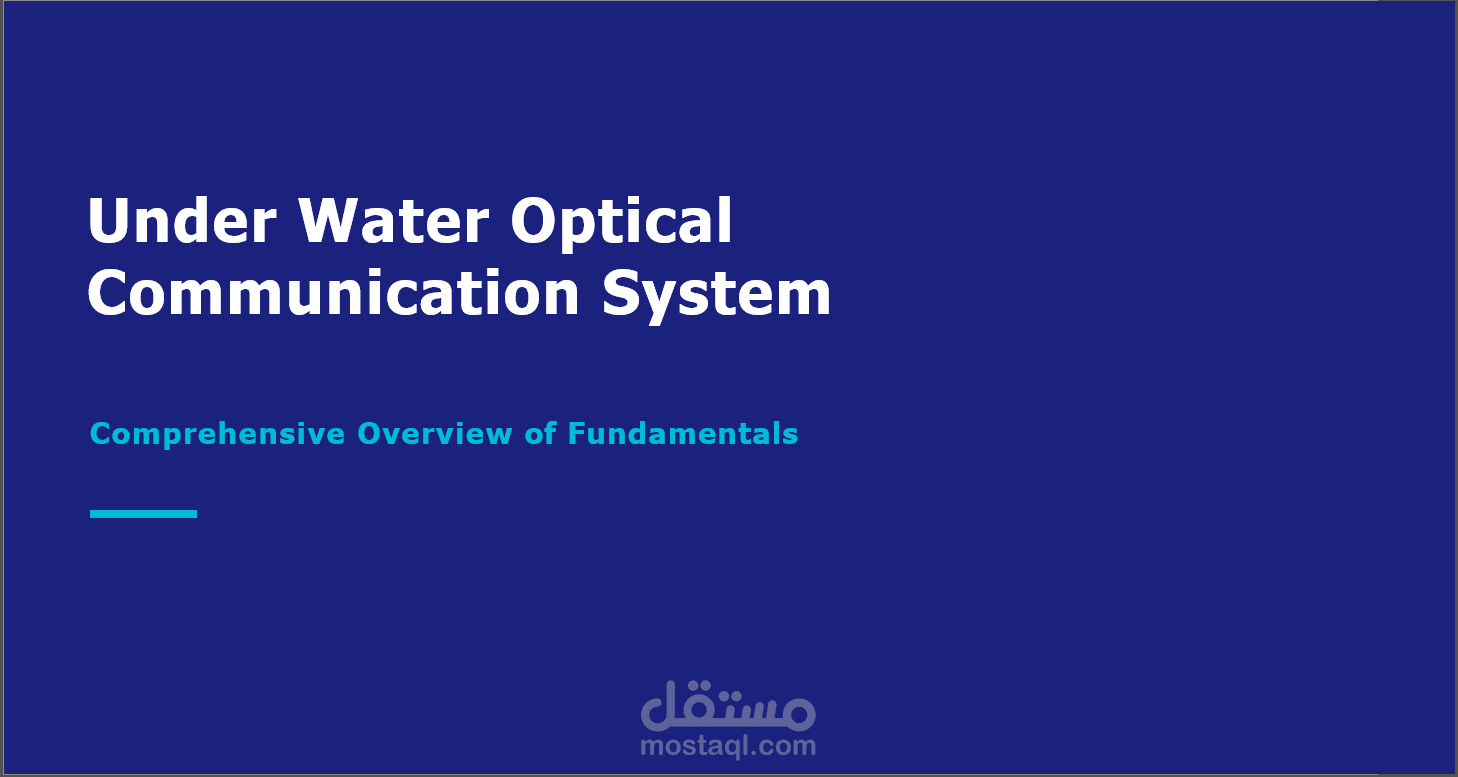 Under Water Optical Communication System

Comprehensive Overview of Fundamentals

مستقل
mostaql.com